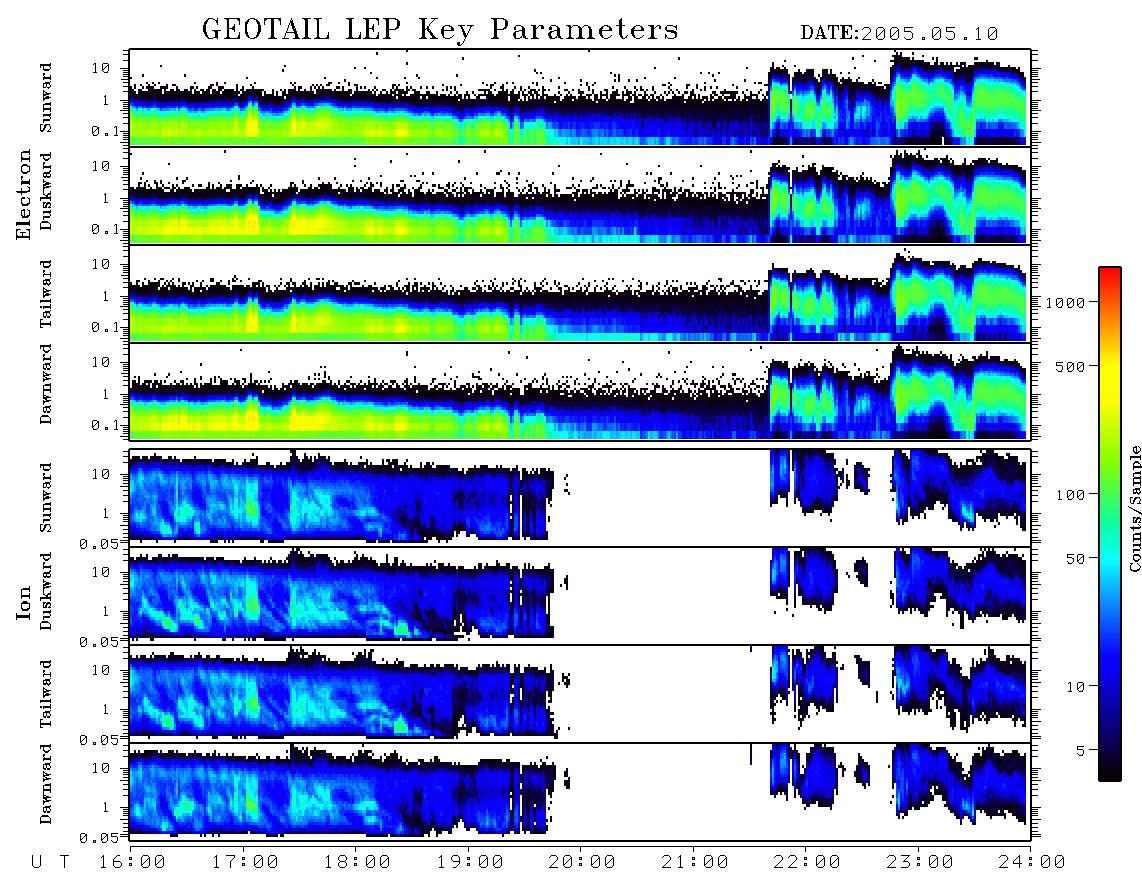 GEOTAIL LEP Key Parameters DATE:2005.05.10

Electron

Sunward
10
1
0.1

Duskward
10
1
0.1

Tailward
10
1
0.1

Dawnward
10
1
0.1

Ion

Sunward
10
1
0.05

Duskward
10
1
0.05

Tailward
10
1
0.05

Dawnward
10
1
0.05

U T 16:00 17:00 18:00 19:00 20:00 21:00 22:00 23:00 24:00

1000
500
100
50
10
5
Counts/Sample